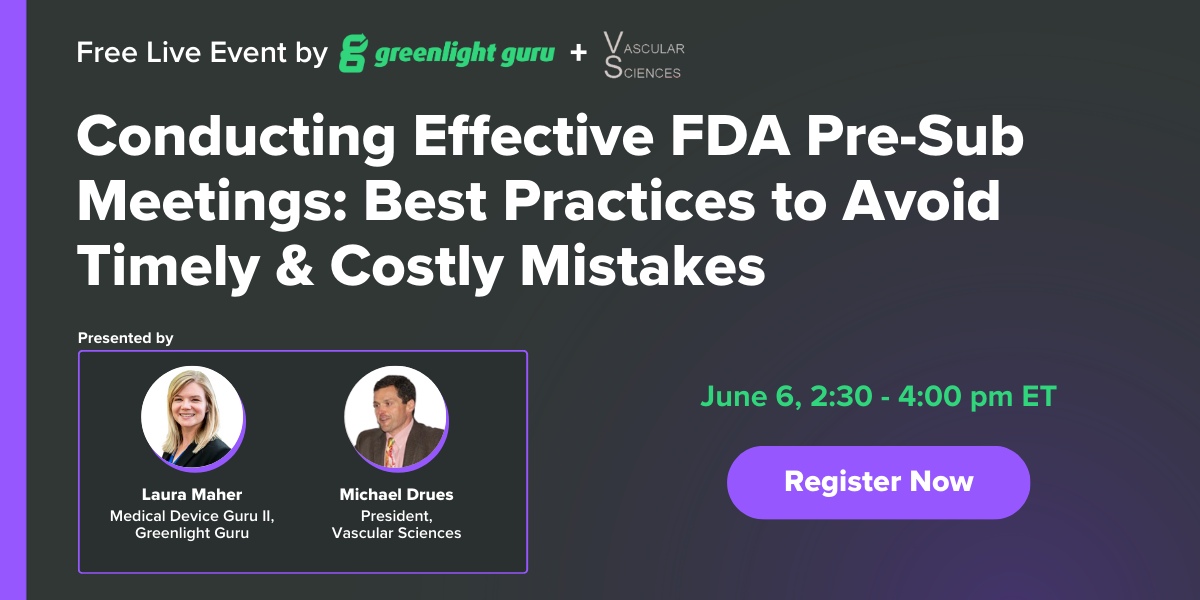 Free Live Event by greenlight guru + VASCULAR SCIENCES

Conducting Effective FDA Pre-Sub Meetings: Best Practices to Avoid Timely & Costly Mistakes

Presented by

Laura Maher
Medical Device Guru II, Greenlight Guru

Michael Drues
President, Vascular Sciences

June 6, 2:30 - 4:00 pm ET

Register Now